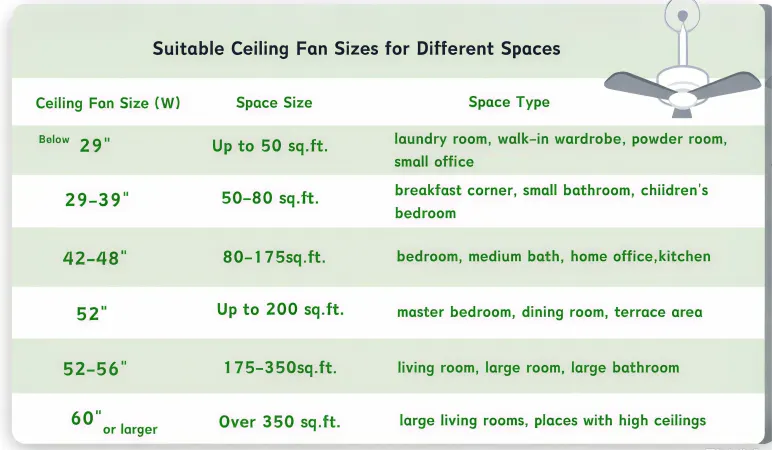 Suitable Ceiling Fan Sizes for Different Spaces

| Ceiling Fan Size (W) | Space Size | Space Type |
|---|---|---|
| Below 29" | Up to 50 sq.ft. | laundry room, walk-in wardrobe, powder room, small office |
| 29-39" | 50-80 sq.ft. | breakfast corner, small bathroom, chiidren's bedroom |
| 42-48" | 80-175sq.ft. | bedroom, medium bath, home office,kitchen |
| 52" | Up to 200 sq.ft. | master bedroom, dining room, terrace area |
| 52-56" | 175-350sq.ft. | living room, large room, large bathroom |
| 60" or larger | Over 350 sq.ft. | large living rooms, places with high ceilings |